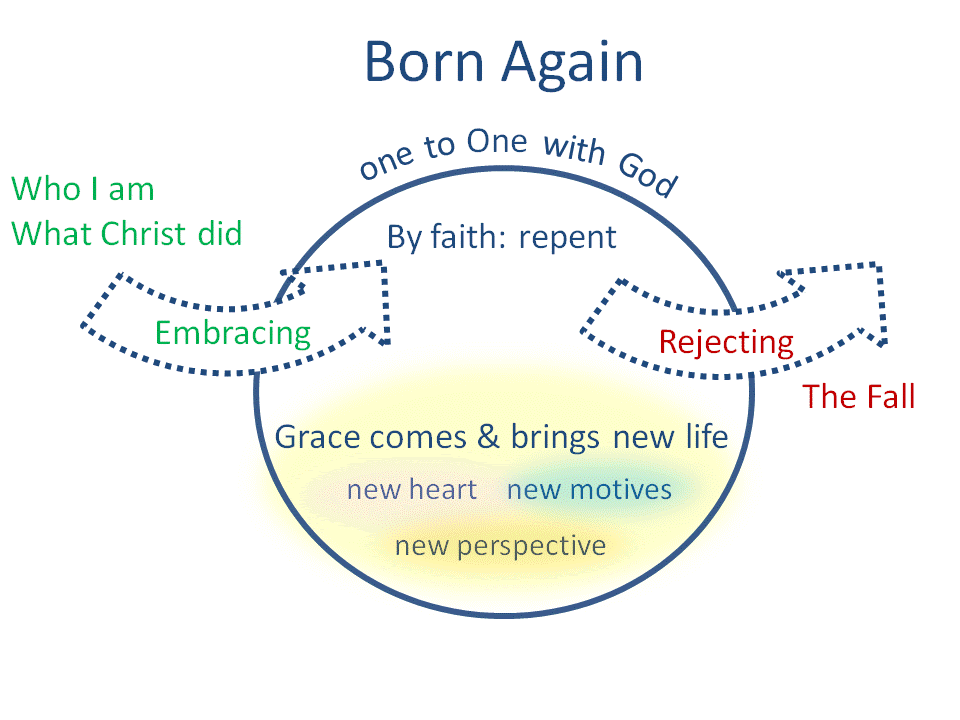 Born Again

one to One with God

Who I am
What Christ did

By faith: repent

Embracing

Rejecting

The Fall

Grace comes & brings new life

new heart new motives

new perspective